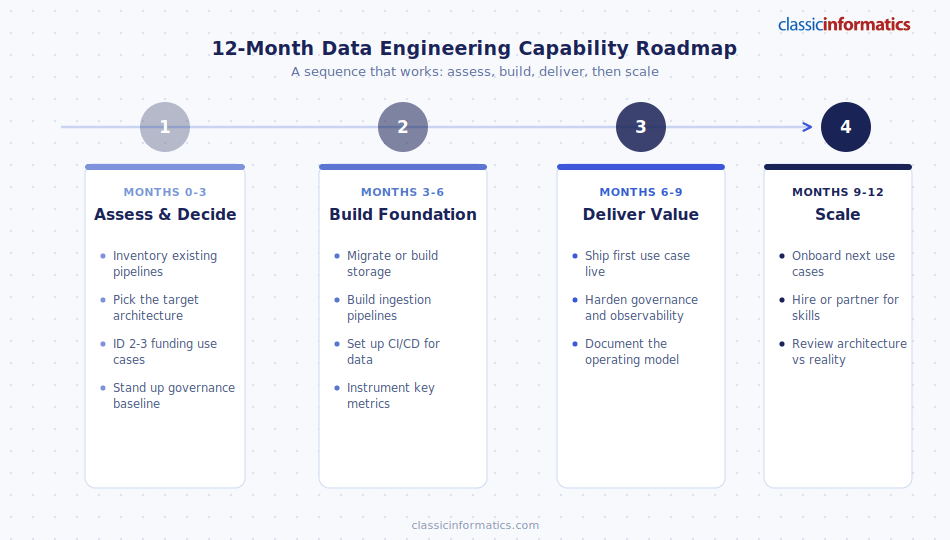 classicinformatics

12-Month Data Engineering Capability Roadmap

A sequence that works: assess, build, deliver, then scale

1

2

3

4

MONTHS 0-3

Assess & Decide

- Inventory existing pipelines
- Pick the target architecture
- ID 2-3 funding use cases
- Stand up governance baseline

MONTHS 3-6

Build Foundation

- Migrate or build storage
- Build ingestion pipelines
- Set up CI/CD for data
- Instrument key metrics

MONTHS 6-9

Deliver Value

- Ship first use case live
- Harden governance and observability
- Document the operating model

MONTHS 9-12

Scale

- Onboard next use cases
- Hire or partner for skills
- Review architecture vs reality

classicinformatics.com